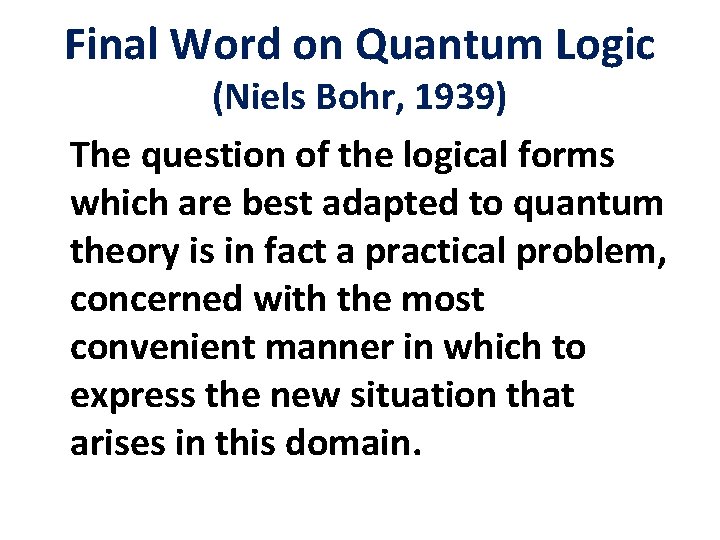 Final Word on Quantum Logic
(Niels Bohr, 1939)

The question of the logical forms which are best adapted to quantum theory is in fact a practical problem, concerned with the most convenient manner in which to express the new situation that arises in this domain.